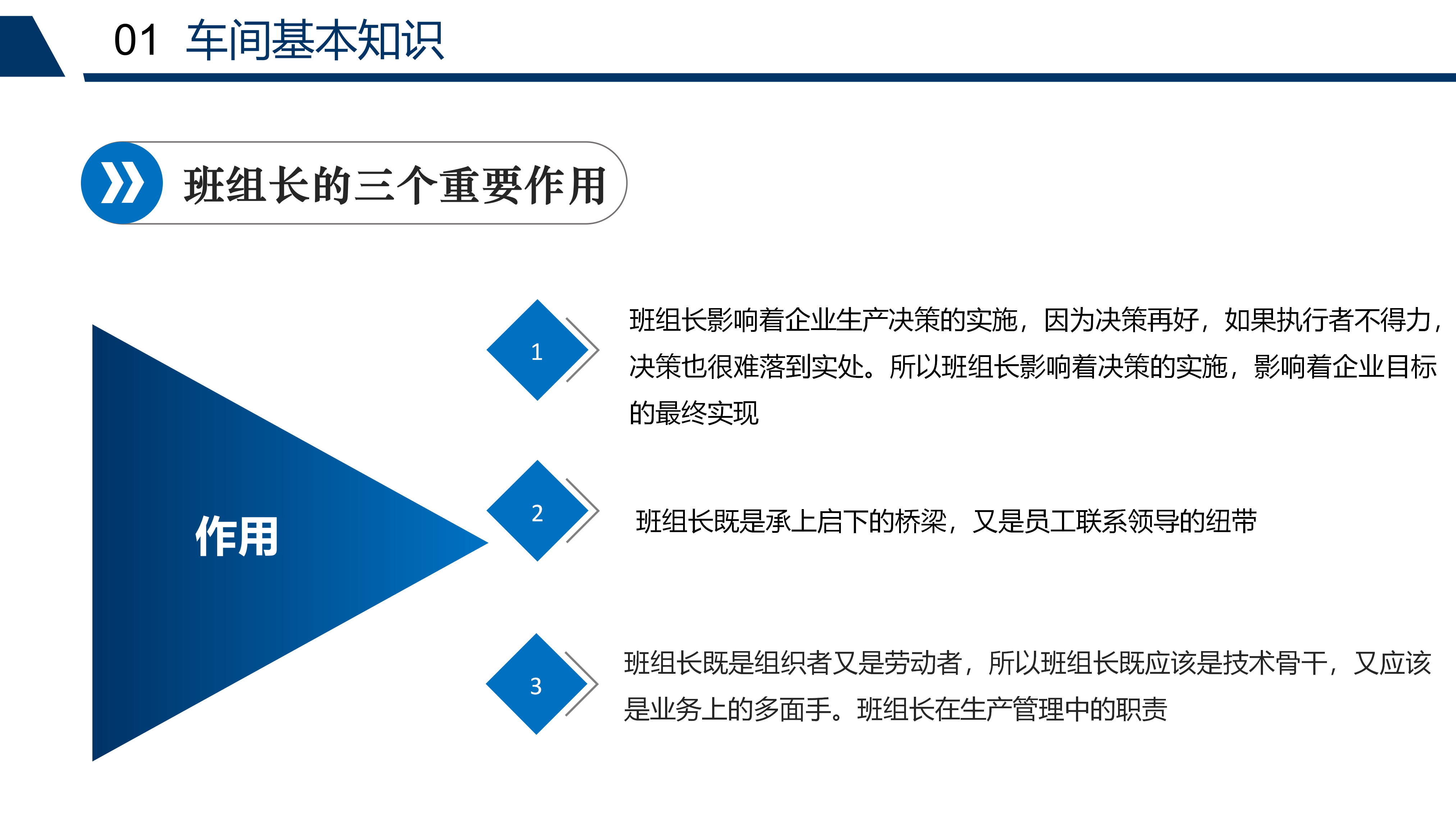 01 车间基本知识

班组长的三个重要作用

作用

1

班组长影响着企业生产决策的实施，因为决策再好，如果执行者不得力，决策也很难落到实处。所以班组长影响着决策的实施，影响着企业目标的最终实现

2

班组长既是承上启下的桥梁，又是员工联系领导的纽带

3

班组长既是组织者又是劳动者，所以班组长既应该是技术骨干，又应该是业务上的多面手。班组长在生产管理中的职责